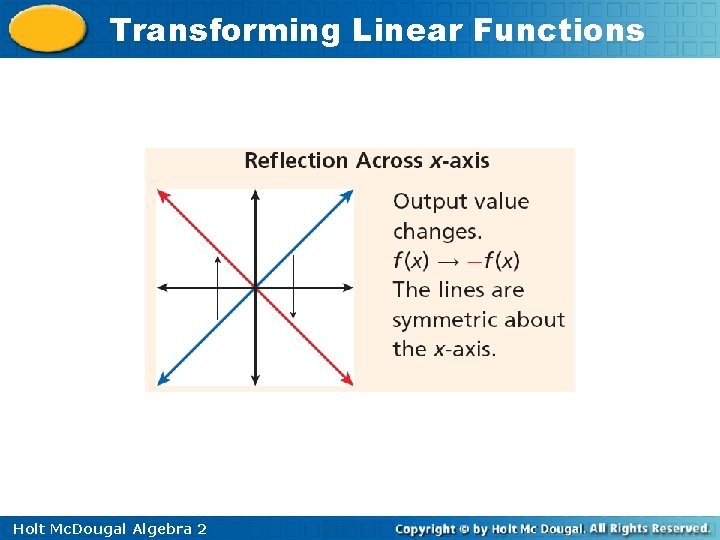 Transforming Linear Functions

Reflection Across $x$-axis

Output value changes.
$f(x) \rightarrow -f(x)$
The lines are symmetric about the $x$-axis.

Holt McDougal Algebra 2

Copyright © by Holt Mc Dougal. All Rights Reserved.